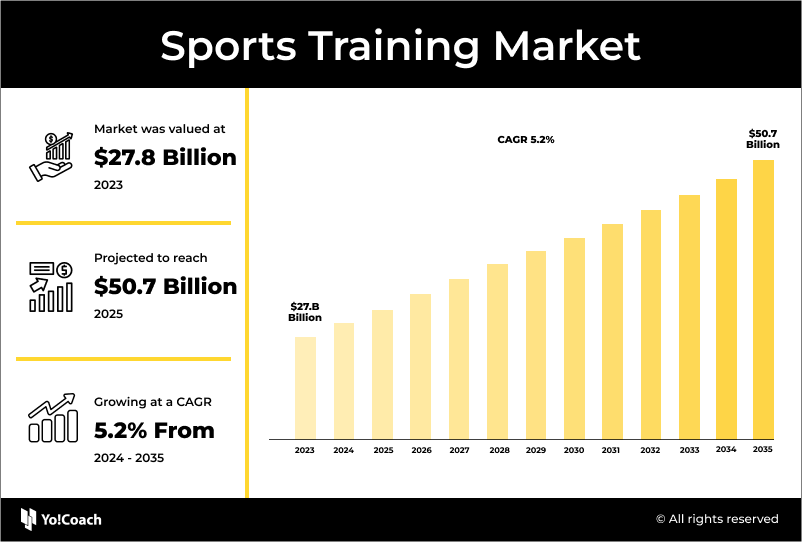 Sports Training Market

Market was valued at
$27.8 Billion
2023

Projected to reach
$50.7 Billion
2025

Growing at a CAGR
5.2% From
2024 - 2035

CAGR 5.2%

$27.B Billion

$50.7 Billion

2023 2024 2025 2026 2027 2028 2029 2030 2031 2032 2033 2034 2035

Yo!Coach

© All rights reserved